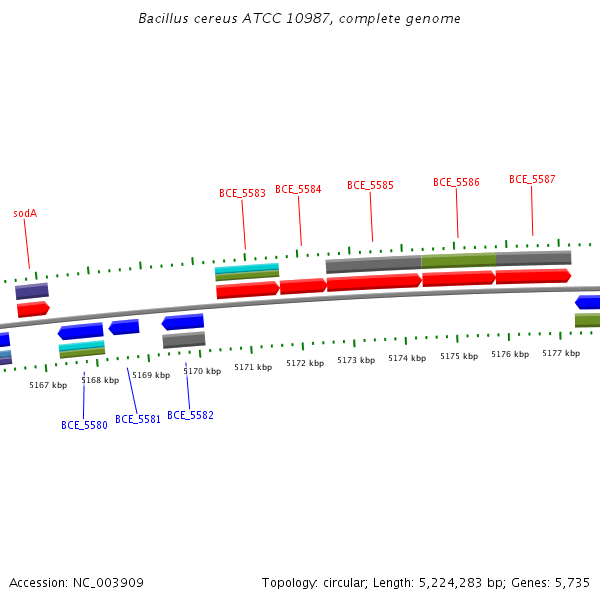 Bacillus cereus ATCC 10987, complete genome

sodA

BCE_5583

BCE_5584

BCE_5585

BCE_5586

BCE_5587

5167 kbp

5168 kbp

5169 kbp

5170 kbp

5171 kbp

5172 kbp

5173 kbp

5174 kbp

5175 kbp

5176 kbp

5177 kbp

BCE_5580

BCE_5581

BCE_5582

Accession: NC_003909

Topology: circular; Length: 5,224,283 bp; Genes: 5,735